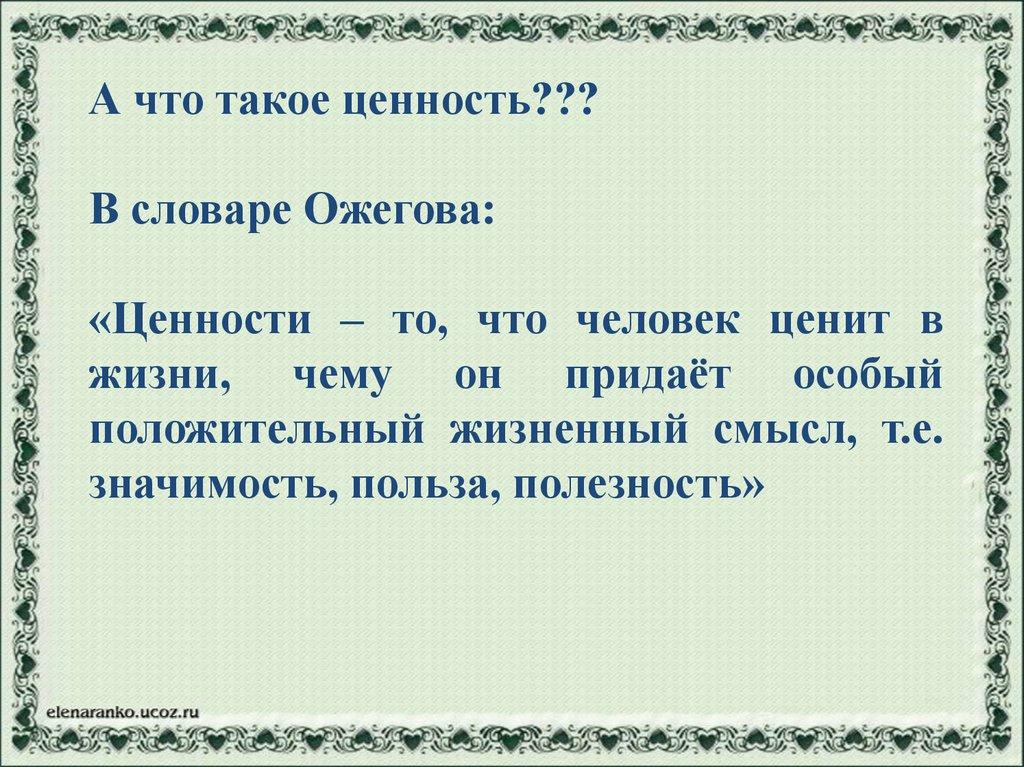 А что такое ценность???

В словаре Ожегова:

«Ценности – то, что человек ценит в жизни, чему он придаёт особый положительный жизненный смысл, т.е. значимость, польза, полезность»

elenaranko.ucoz.ru